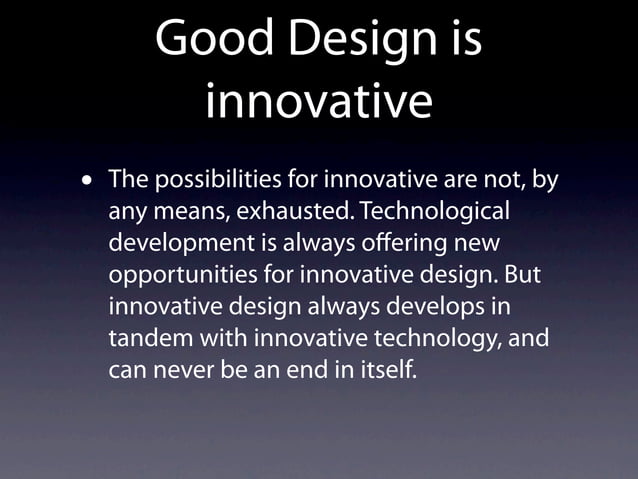 Good Design is innovative

• The possibilities for innovative are not, by any means, exhausted. Technological development is always offering new opportunities for innovative design. But innovative design always develops in tandem with innovative technology, and can never be an end in itself.